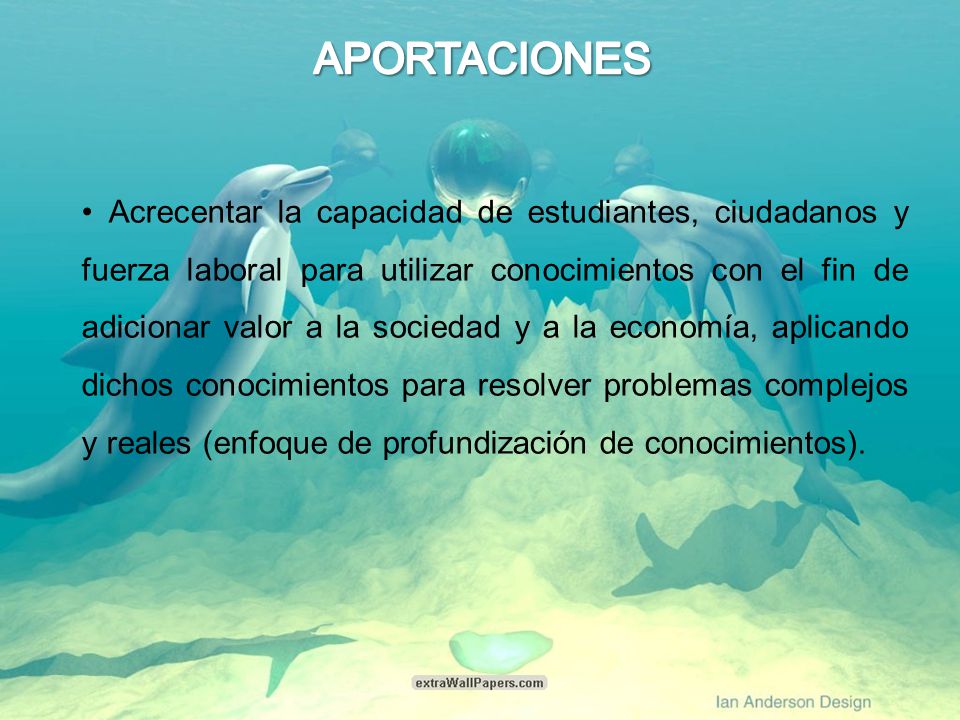 APORTACIONES

• Acrecentar la capacidad de estudiantes, ciudadanos y fuerza laboral para utilizar conocimientos con el fin de adicionar valor a la sociedad y a la economía, aplicando dichos conocimientos para resolver problemas complejos y reales (enfoque de profundización de conocimientos).

extraWallPapers.com

Ian Anderson Design